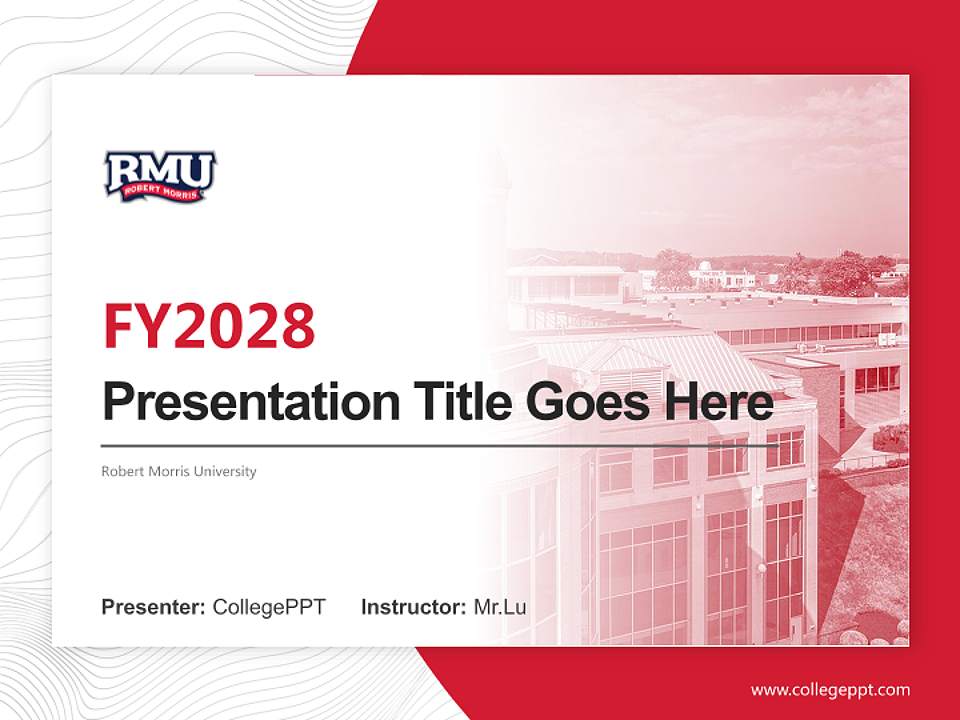 RMU
ROBERT MORRIS

FY2028

Presentation Title Goes Here

Robert Morris University

Presenter: CollegePPT Instructor: Mr.Lu

www.collegeppt.com